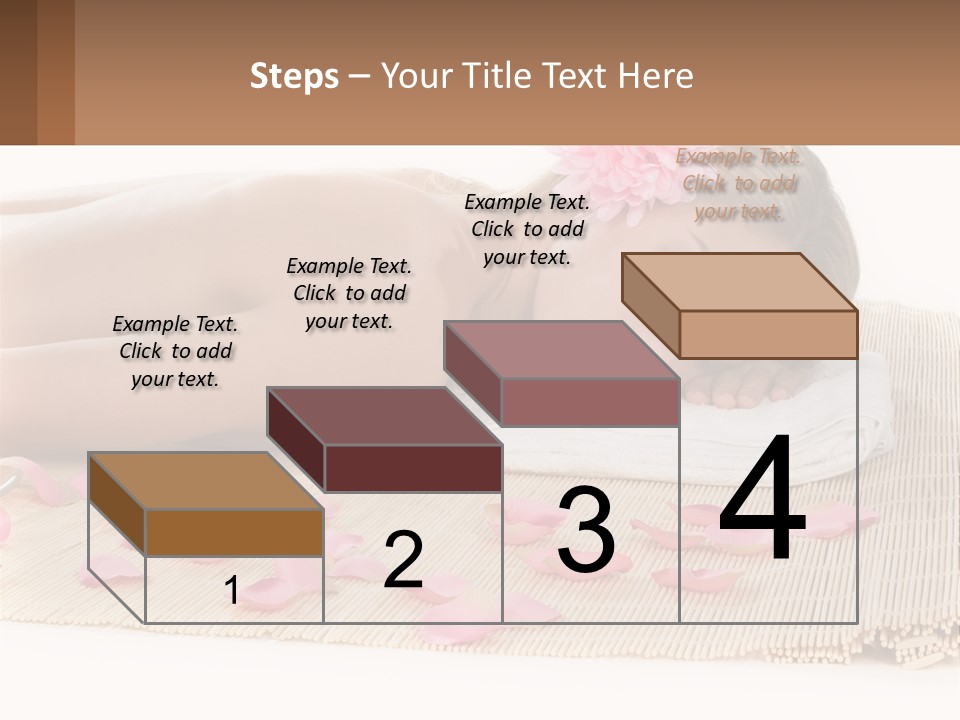 Steps – Your Title Text Here

Example Text. Click to add your text.

Example Text. Click to add your text.

Example Text. Click to add your text.

Example Text. Click to add your text.

1

2

3

4